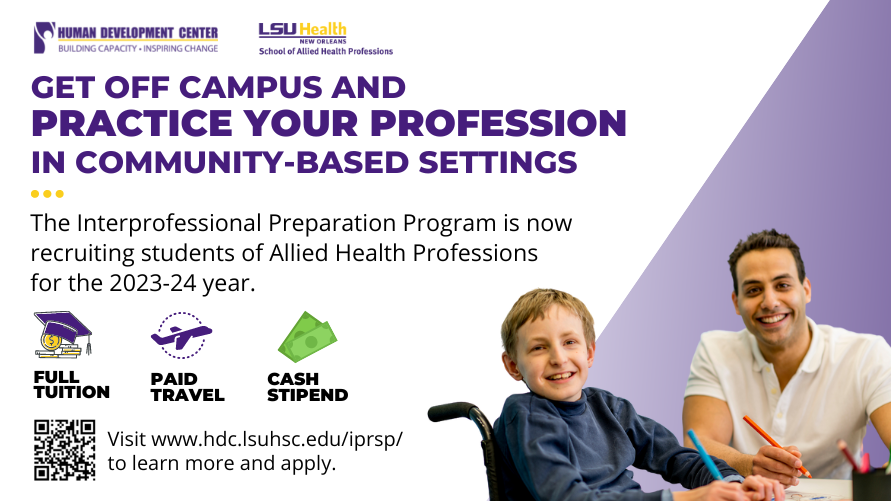 HUMAN DEVELOPMENT CENTER
BUILDING CAPACITY • INSPIRING CHANGE

LSU Health
NEW ORLEANS
School of Allied Health Professions

GET OFF CAMPUS AND
PRACTICE YOUR PROFESSION
IN COMMUNITY-BASED SETTINGS

The Interprofessional Preparation Program is now recruiting students of Allied Health Professions for the 2023-24 year.

FULL TUITION

PAID TRAVEL

CASH STIPEND

Visit www.hdc.lsuhsc.edu/iprsp/ to learn more and apply.